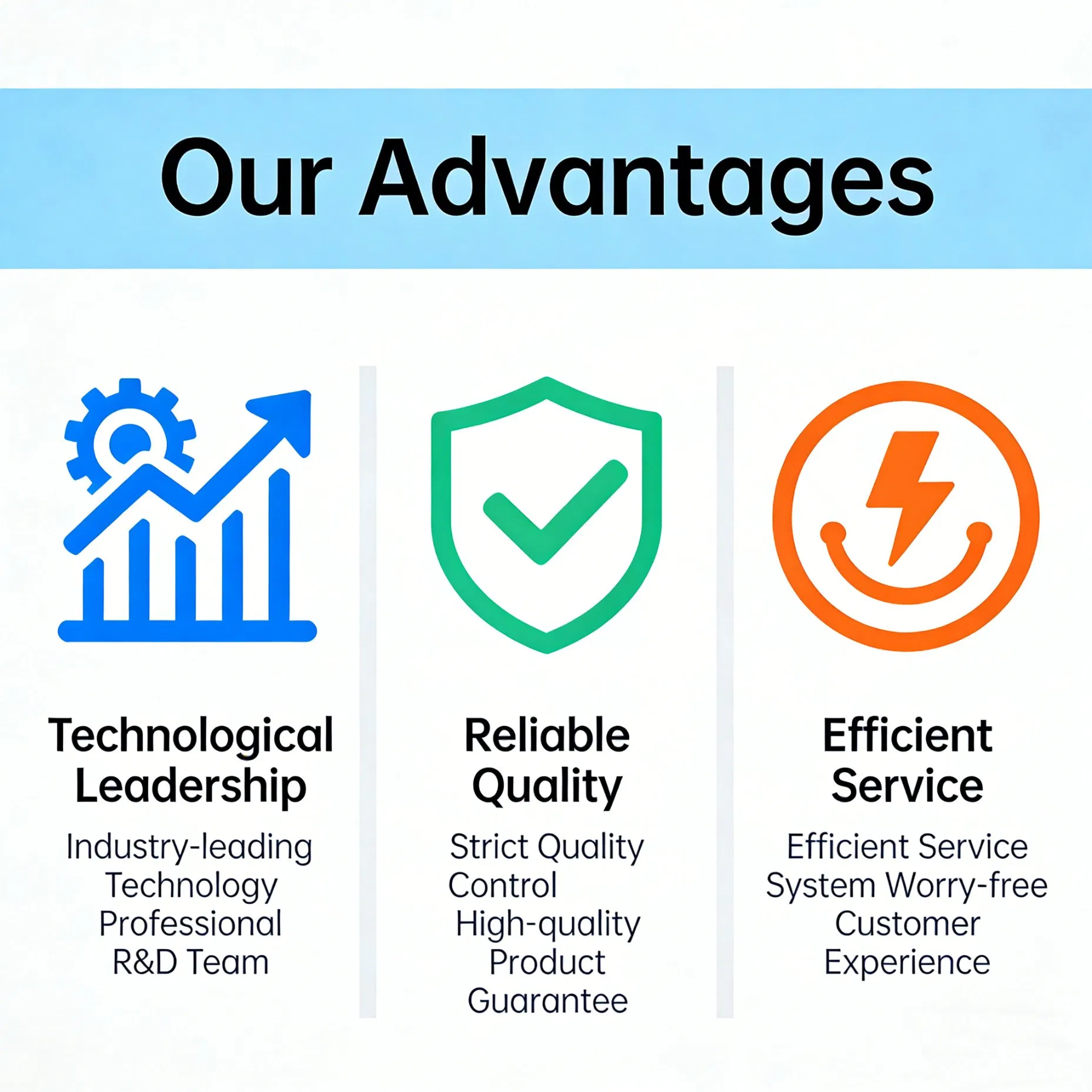 Our Advantages

Technological Leadership

Industry-leading Technology Professional R&D Team

Reliable Quality

Strict Quality Control High-quality Product Guarantee

Efficient Service

Efficient Service System Worry-free Customer Experience